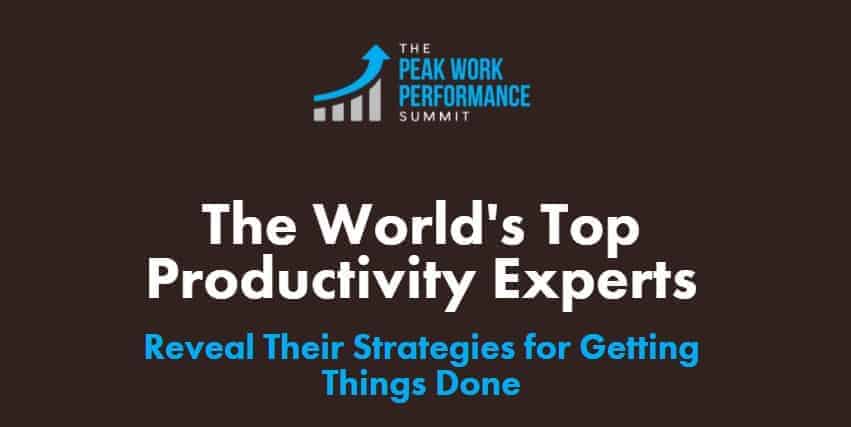 THE
PEAK WORK
PERFORMANCE
SUMMIT

The World's Top Productivity Experts

Reveal Their Strategies for Getting Things Done